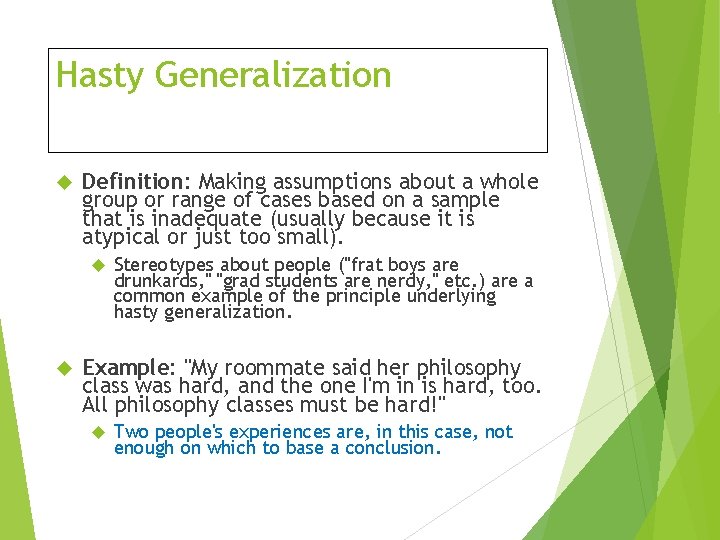 Hasty Generalization

Definition: Making assumptions about a whole group or range of cases based on a sample that is inadequate (usually because it is atypical or just too small).

Stereotypes about people ("frat boys are drunkards," "grad students are nerdy," etc.) are a common example of the principle underlying hasty generalization.

Example: "My roommate said her philosophy class was hard, and the one I'm in is hard, too. All philosophy classes must be hard!"

Two people's experiences are, in this case, not enough on which to base a conclusion.